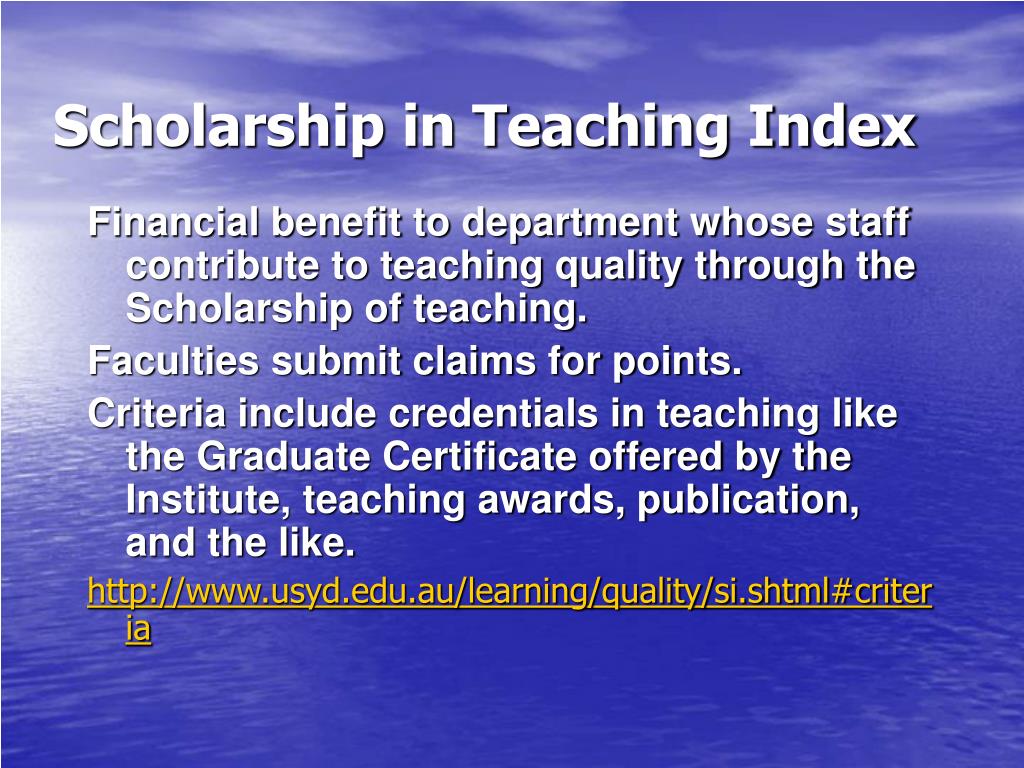 Scholarship in Teaching Index

Financial benefit to department whose staff contribute to teaching quality through the Scholarship of teaching.

Faculties submit claims for points.

Criteria include credentials in teaching like the Graduate Certificate offered by the Institute, teaching awards, publication, and the like.

http://www.usyd.edu.au/learning/quality/si.shtml#criteria